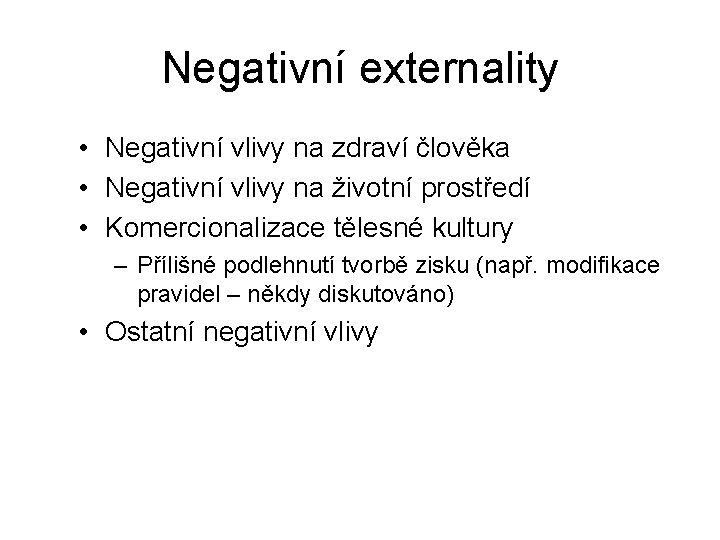 Negativní externality

• Negativní vlivy na zdraví člověka
• Negativní vlivy na životní prostředí
• Komercionalizace tělesné kultury
  – Přílišné podlehnutí tvorbě zisku (např. modifikace pravidel – někdy diskutováno)
• Ostatní negativní vlivy